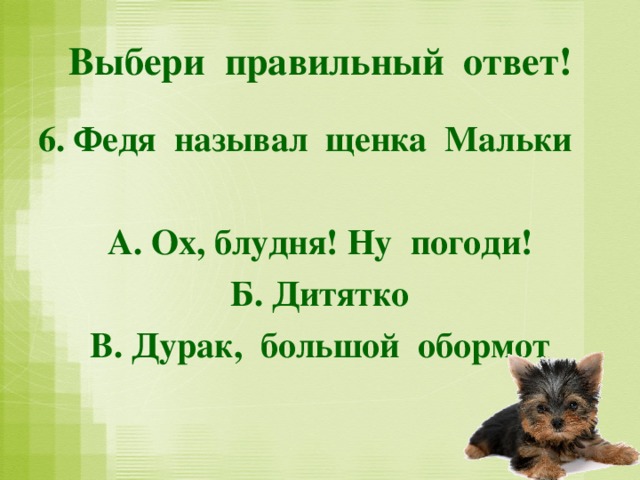 Выбери правильный ответ!

6. Федя называл щенка Мальки

А. Ох, блудня! Ну погоди!

Б. Дитятко

В. Дурак, большой обормот